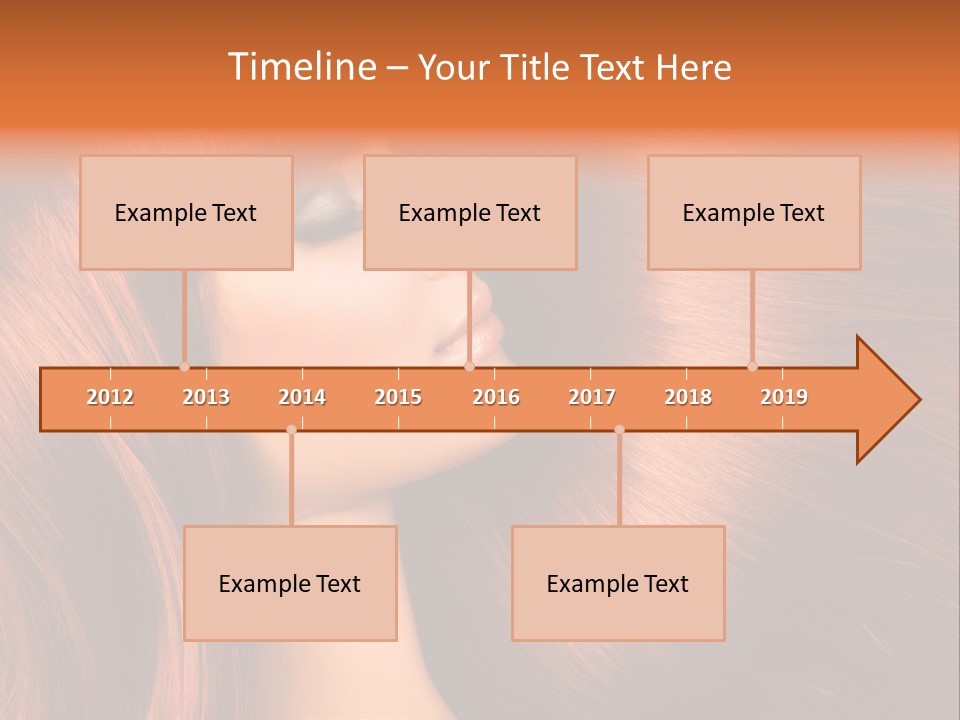 Timeline – Your Title Text Here

Example Text

Example Text

Example Text

2012 2013 2014 2015 2016 2017 2018 2019

Example Text

Example Text